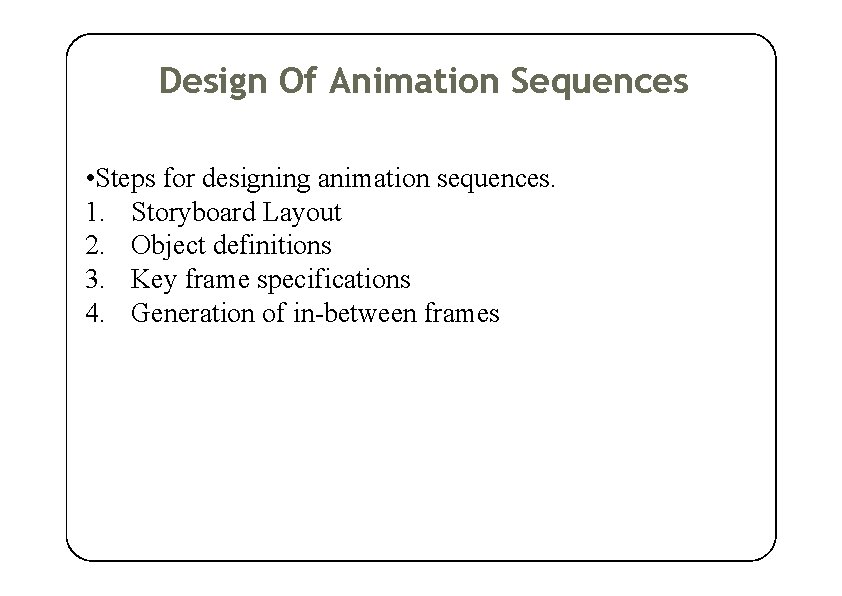 Design Of Animation Sequences

•Steps for designing animation sequences.
1. Storyboard Layout
2. Object definitions
3. Key frame specifications
4. Generation of in-between frames